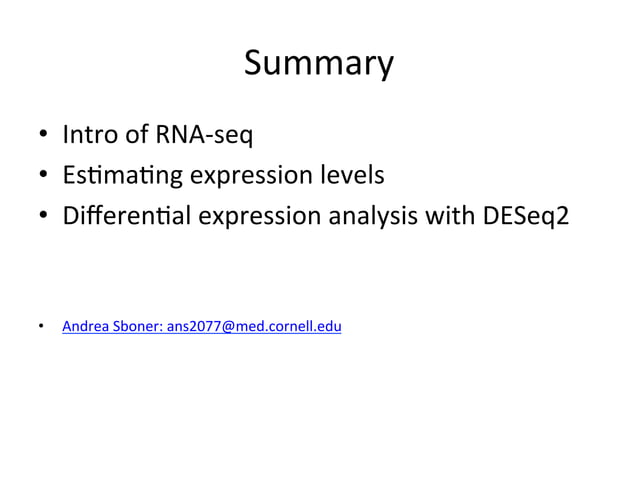 Summary

• Intro of RNA-seq
• Estimating expression levels
• Differential expression analysis with DESeq2

• Andrea Sboner: ans2077@med.cornell.edu